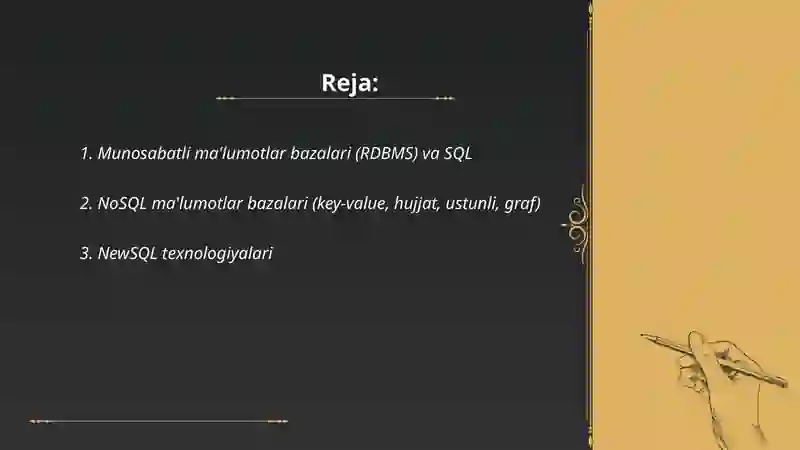 Reja:

1. Munosabatli ma'lumotlar bazalari (RDBMS) va SQL

2. NoSQL ma'lumotlar bazalari (key-value, hujjat, ustunli, graf)

3. NewSQL texnologiyalari